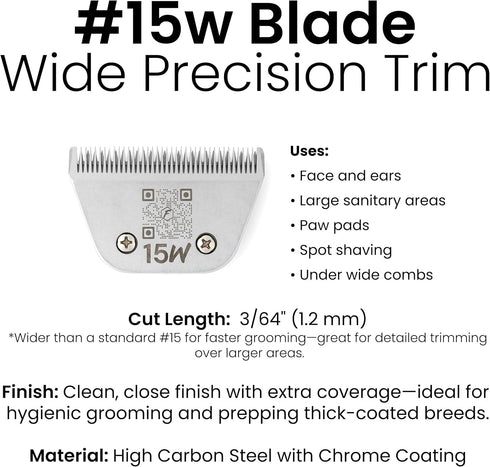 #15w Blade
Wide Precision Trim

15W

Uses:
• Face and ears
• Large sanitary areas
• Paw pads
• Spot shaving
• Under wide combs

Cut Length: 3/64" (1.2 mm)
*Wider than a standard #15 for faster grooming—great for detailed trimming over larger areas.

Finish: Clean, close finish with extra coverage—ideal for hygienic grooming and prepping thick-coated breeds.

Material: High Carbon Steel with Chrome Coating